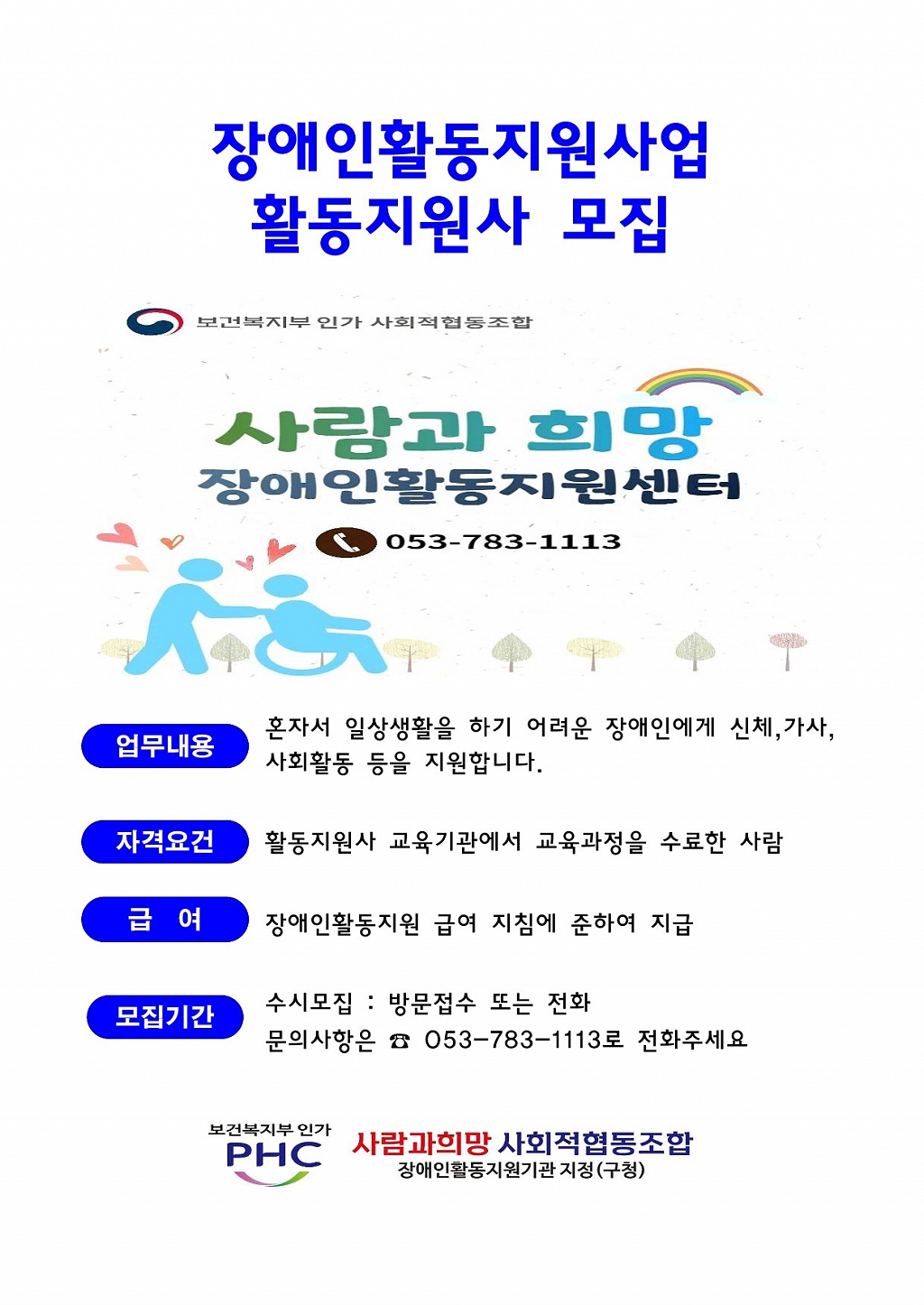 장애인활동지원사업
활동지원사 모집

보건복지부 인가 사회적협동조합

사람과 희망
장애인활동지원센터

053-783-1113

업무내용

혼자서 일상생활을 하기 어려운 장애인에게 신체,가사, 사회활동 등을 지원합니다.

자격요건

활동지원사 교육기관에서 교육과정을 수료한 사람

급 여

장애인활동지원 급여 지침에 준하여 지급

모집기간

수시모집 : 방문접수 또는 전화
문의사항은 ☎ 053-783-1113로 전화주세요

보건복지부 인가
PHC
사람과희망 사회적협동조합
장애인활동지원기관 지정(구청)